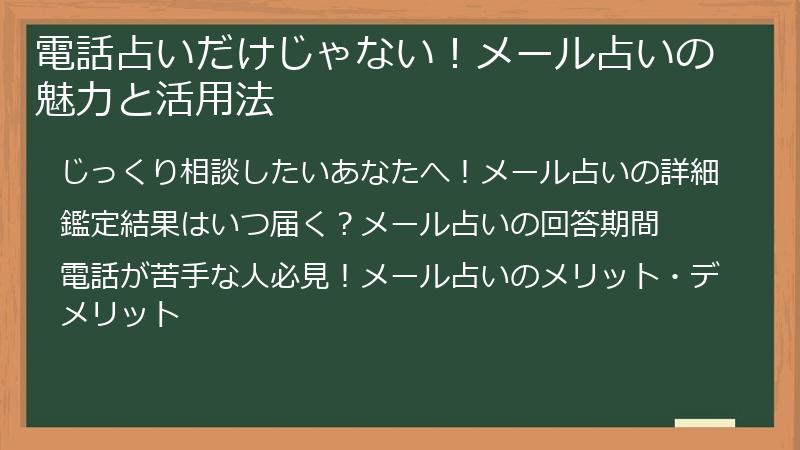 電話占いだけじゃない！メール占いの魅力と活用法

じっくり相談したいあなたへ！メール占いの詳細

鑑定結果はいつ届く？メール占いの回答期間

電話が苦手な人必見！メール占いのメリット・デメリット